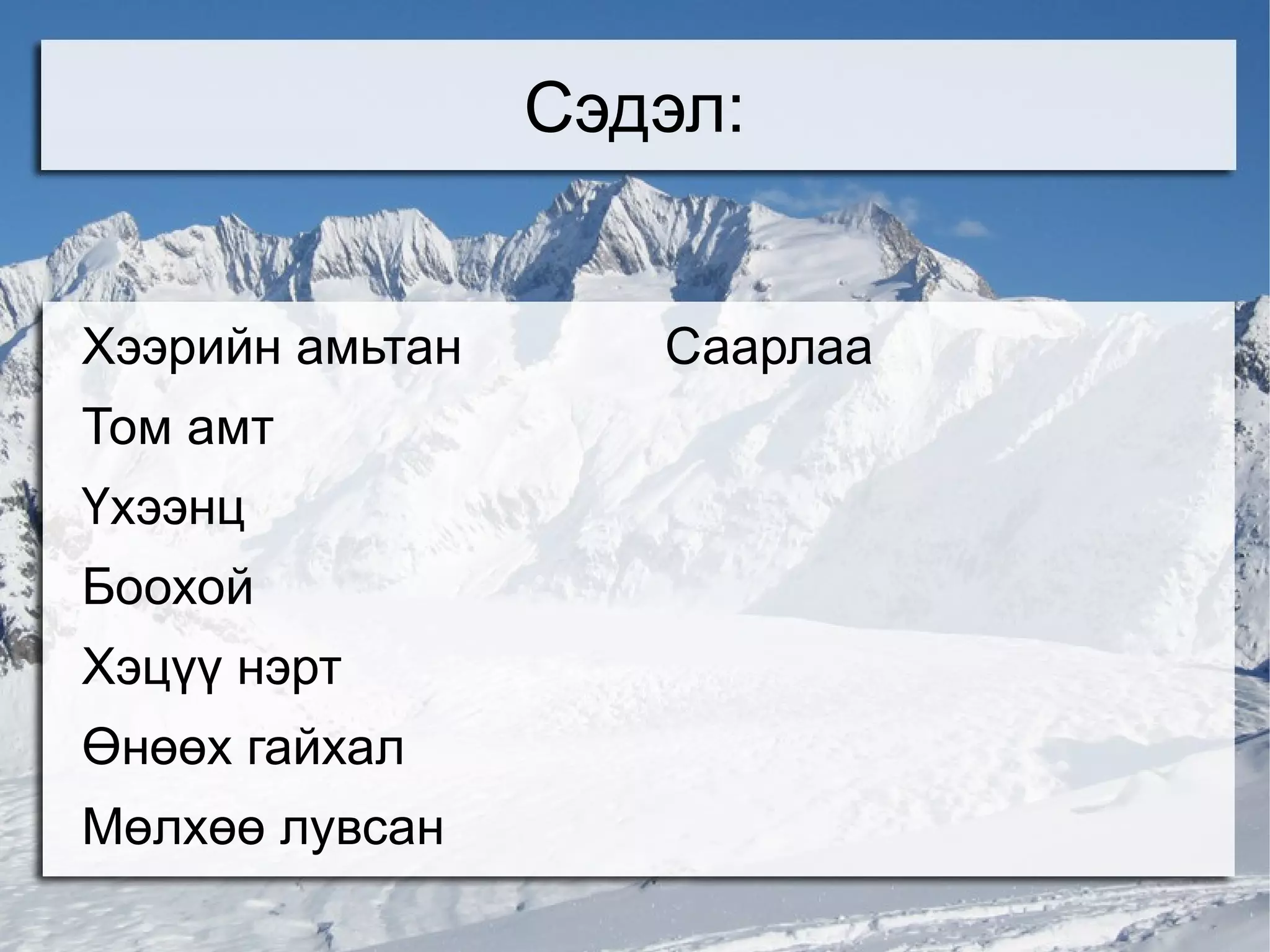 Сэдэл:

Хээрийн амьтан

Том амт

Үхээнц

Боохой

Хэцүү нэрт

Өнөөх гайхал

Мөлхөө лувсан

Саарлаа